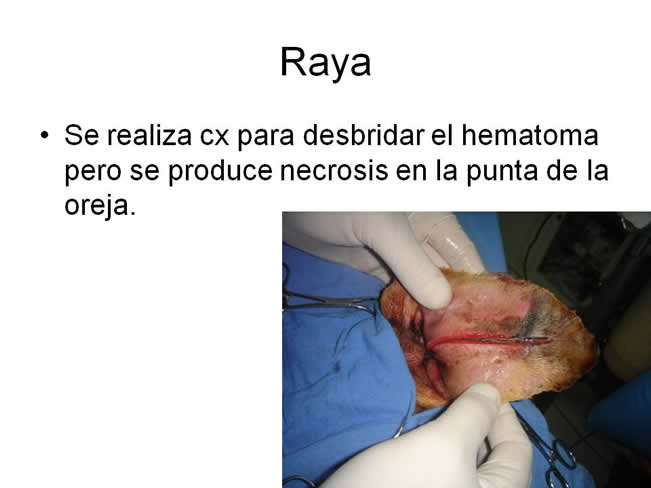 Raya

• Se realiza cx para desbridar el hematoma pero se produce necrosis en la punta de la oreja.